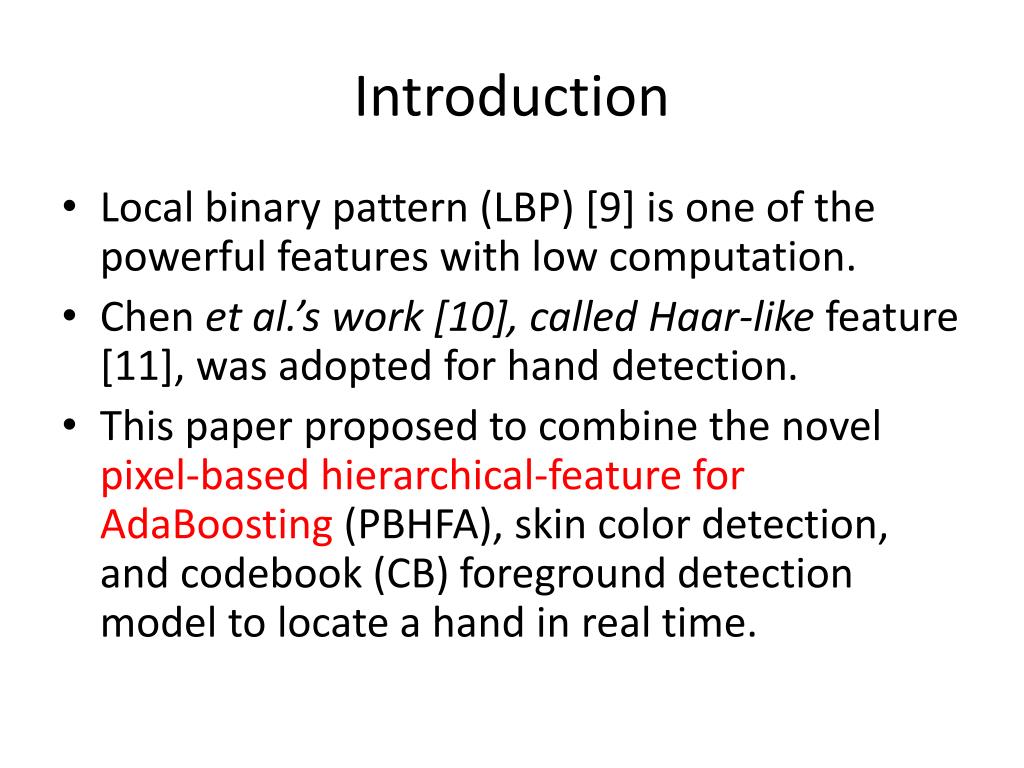 Introduction

• Local binary pattern (LBP) [9] is one of the powerful features with low computation.
• Chen et al.'s work [10], called Haar-like feature [11], was adopted for hand detection.
• This paper proposed to combine the novel pixel-based hierarchical-feature for AdaBoosting (PBHFA), skin color detection, and codebook (CB) foreground detection model to locate a hand in real time.